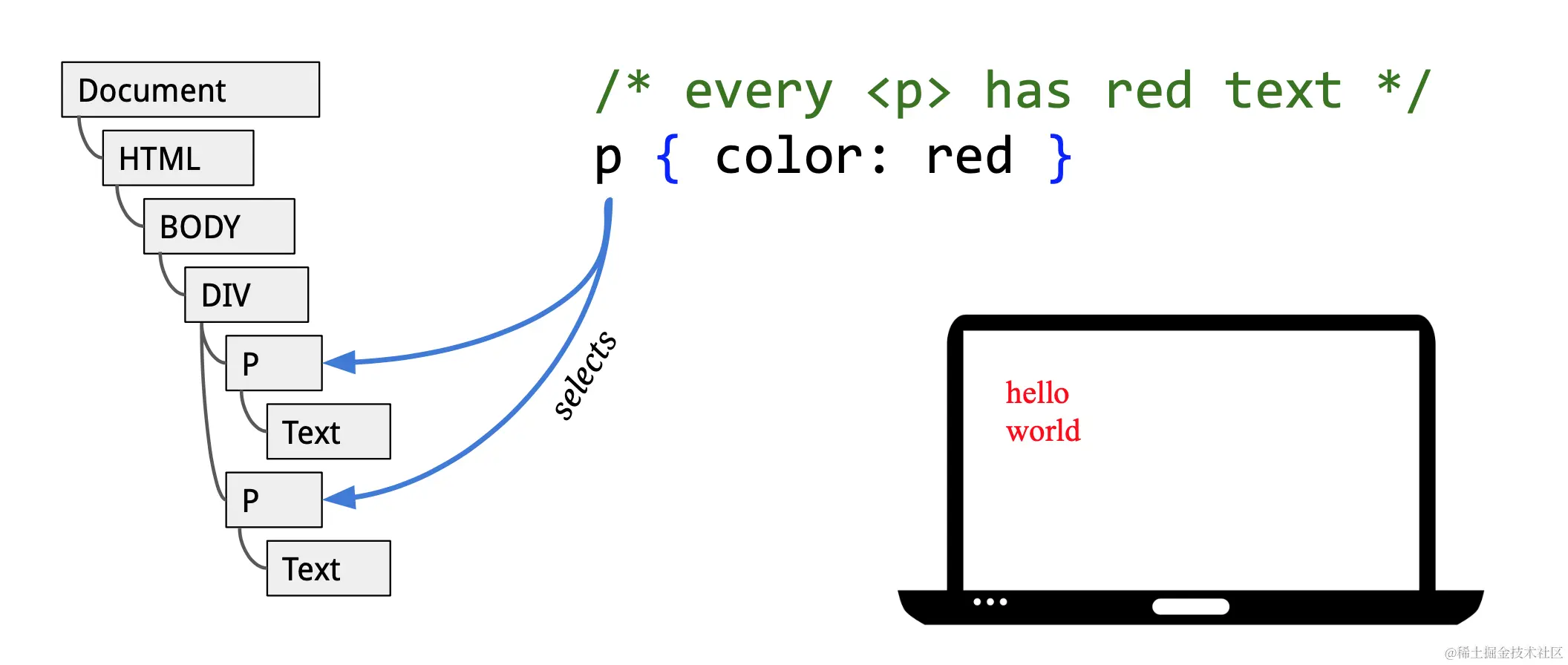 Document
HTML
BODY
DIV
P
Text
P
Text

/* every <p> has red text */
p { color: red }

selects

hello
world

@稀土掘金技术社区